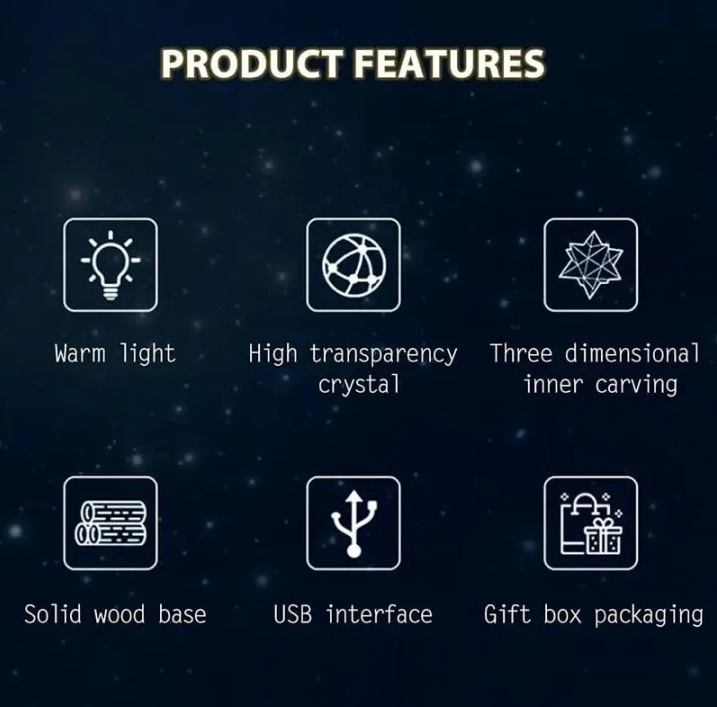 PRODUCT FEATURES

Warm light

High transparency crystal

Three dimensional inner carving

Solid wood base

USB interface

Gift box packaging